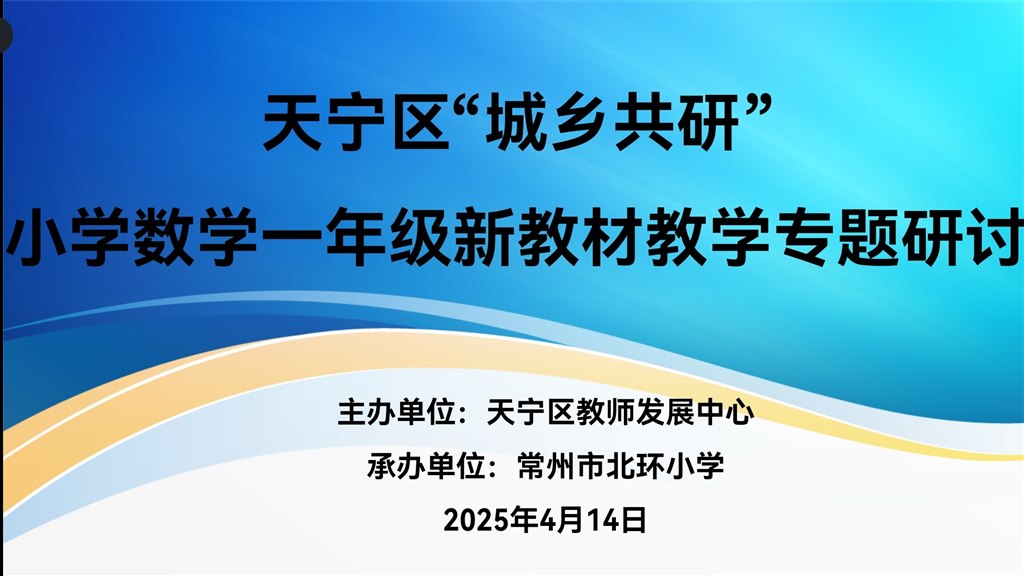 天宁区“城乡共研”
小学数学一年级新教材教学专题研讨

主办单位：天宁区教师发展中心
承办单位：常州市北环小学
2025年4月14日